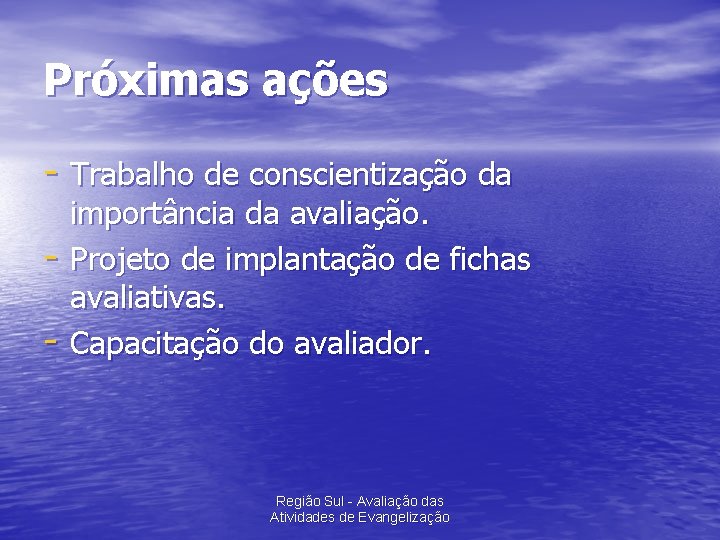 Próximas ações

- Trabalho de conscientização da importância da avaliação.
- Projeto de implantação de fichas avaliativas.
- Capacitação do avaliador.

Região Sul - Avaliação das Atividades de Evangelização